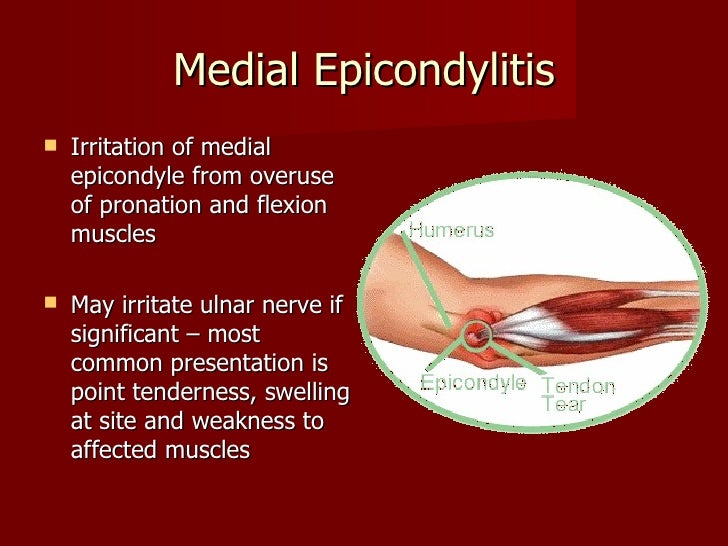 Medial Epicondylitis

Irritation of medial epicondyle from overuse of pronation and flexion muscles

May irritate ulnar nerve if significant – most common presentation is point tenderness, swelling at site and weakness to affected muscles

Humerus

Epicondyle

Tendon Tear